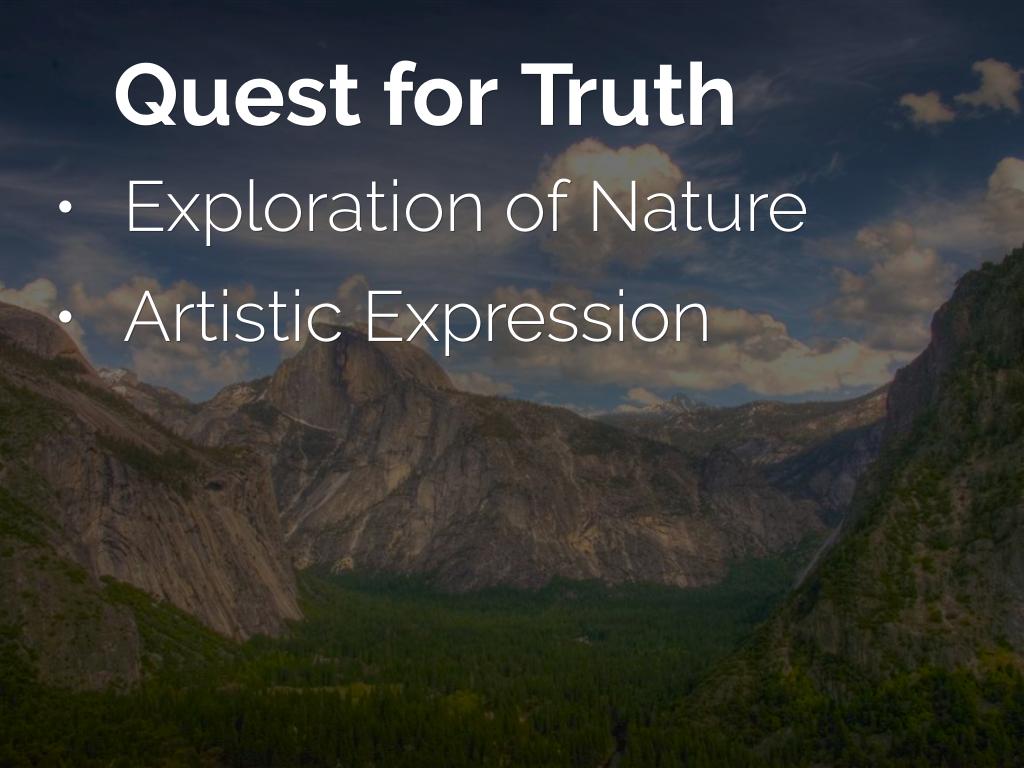 Quest for Truth

• Exploration of Nature
• Artistic Expression